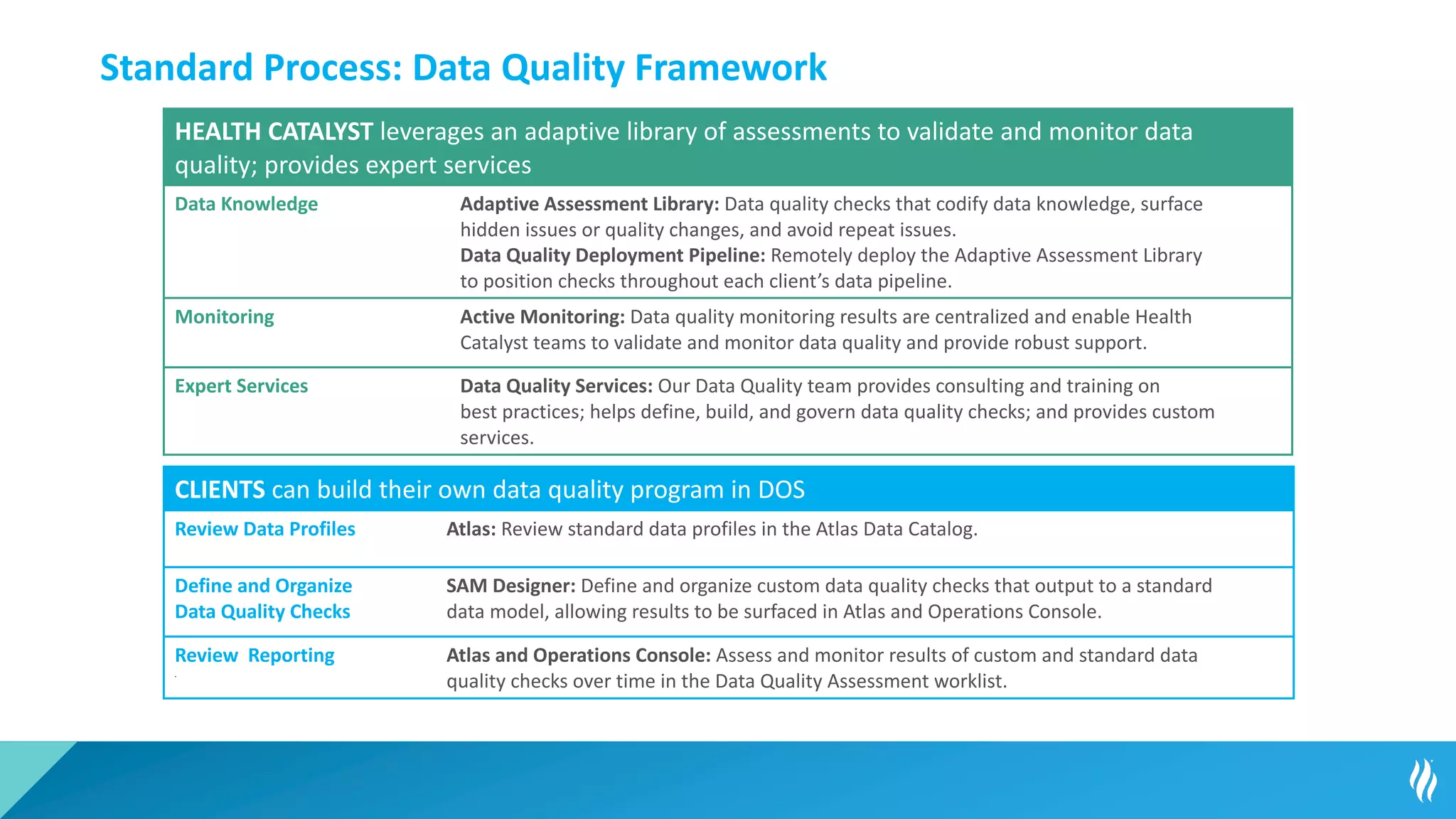 Standard Process: Data Quality Framework

| HEALTH CATALYST leverages an adaptive library of assessments to validate and monitor data quality; provides expert services | |
|---|---|
| Data Knowledge | Adaptive Assessment Library: Data quality checks that codify data knowledge, surface hidden issues or quality changes, and avoid repeat issues. Data Quality Deployment Pipeline: Remotely deploy the Adaptive Assessment Library to position checks throughout each client's data pipeline. |
| Monitoring | Active Monitoring: Data quality monitoring results are centralized and enable Health Catalyst teams to validate and monitor data quality and provide robust support. |
| Expert Services | Data Quality Services: Our Data Quality team provides consulting and training on best practices; helps define, build, and govern data quality checks; and provides custom services. |

| CLIENTS can build their own data quality program in DOS | |
|---|---|
| Review Data Profiles | Atlas: Review standard data profiles in the Atlas Data Catalog. |
| Define and Organize Data Quality Checks | SAM Designer: Define and organize custom data quality checks that output to a standard data model, allowing results to be surfaced in Atlas and Operations Console. |
| Review Reporting | Atlas and Operations Console: Assess and monitor results of custom and standard data quality checks over time in the Data Quality Assessment worklist. |